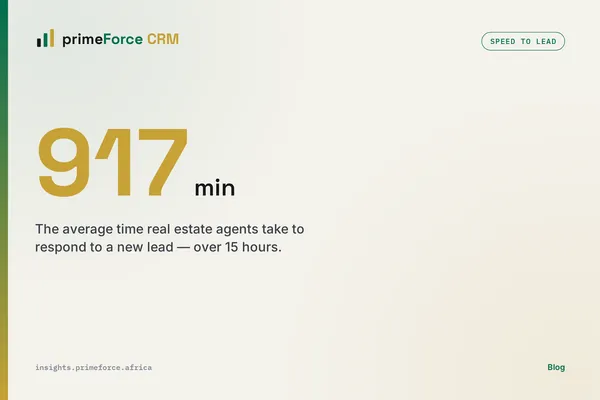 primeForce CRM

SPEED TO LEAD

917 min

The average time real estate agents take to respond to a new lead — over 15 hours.

insights.primeforce.africa

Blog